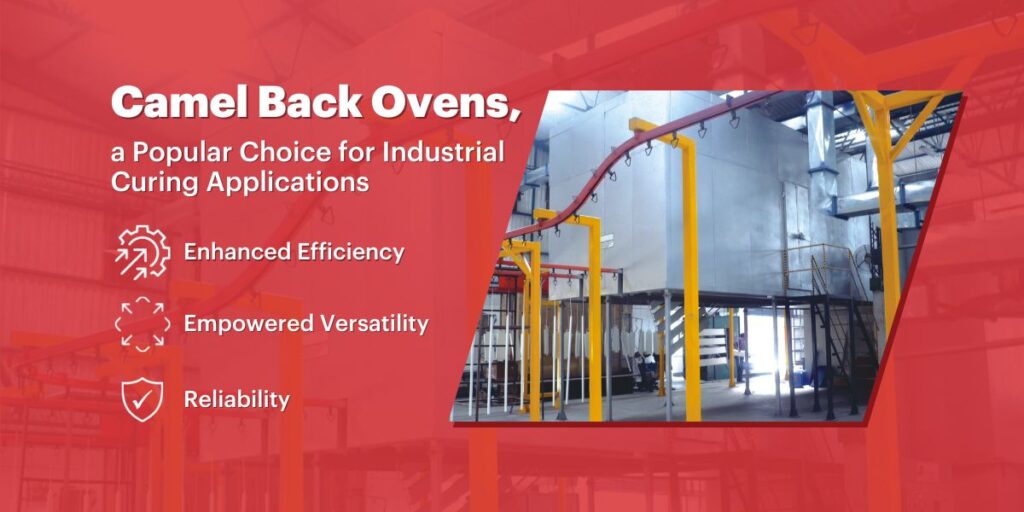 Camel Back Ovens,

a Popular Choice for Industrial Curing Applications

Enhanced Efficiency

Empowered Versatility

Reliability